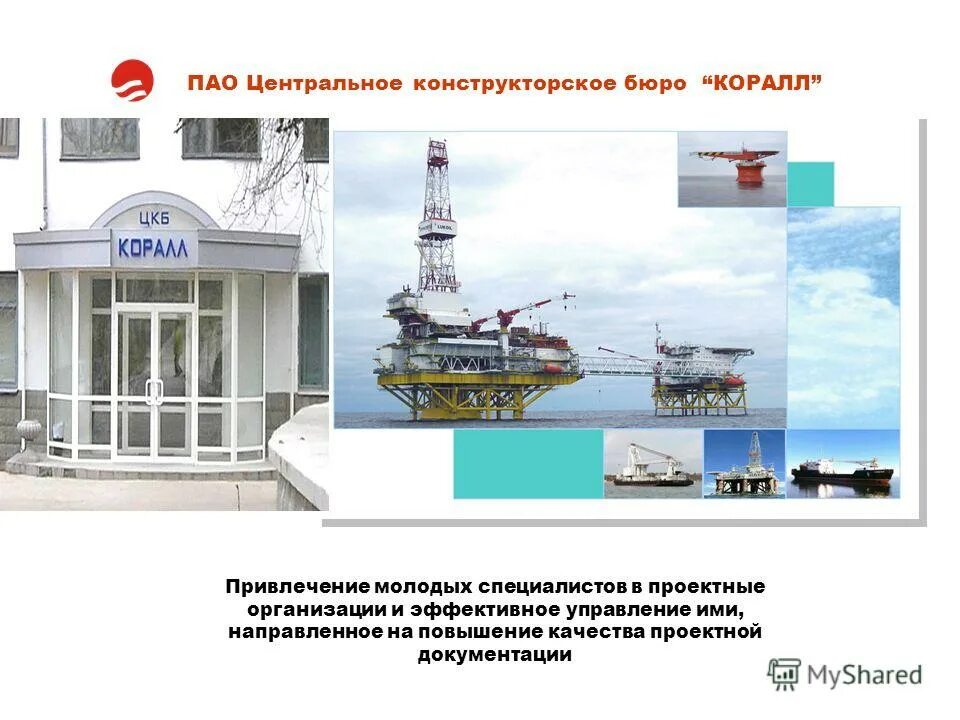 ПАО Центральное конструкторское бюро "КОРАЛЛ"

ЦКБ
КОРАЛЛ

LUKOIL

Привлечение молодых специалистов в проектные организации и эффективное управление ими, направленное на повышение качества проектной документации

MyShared